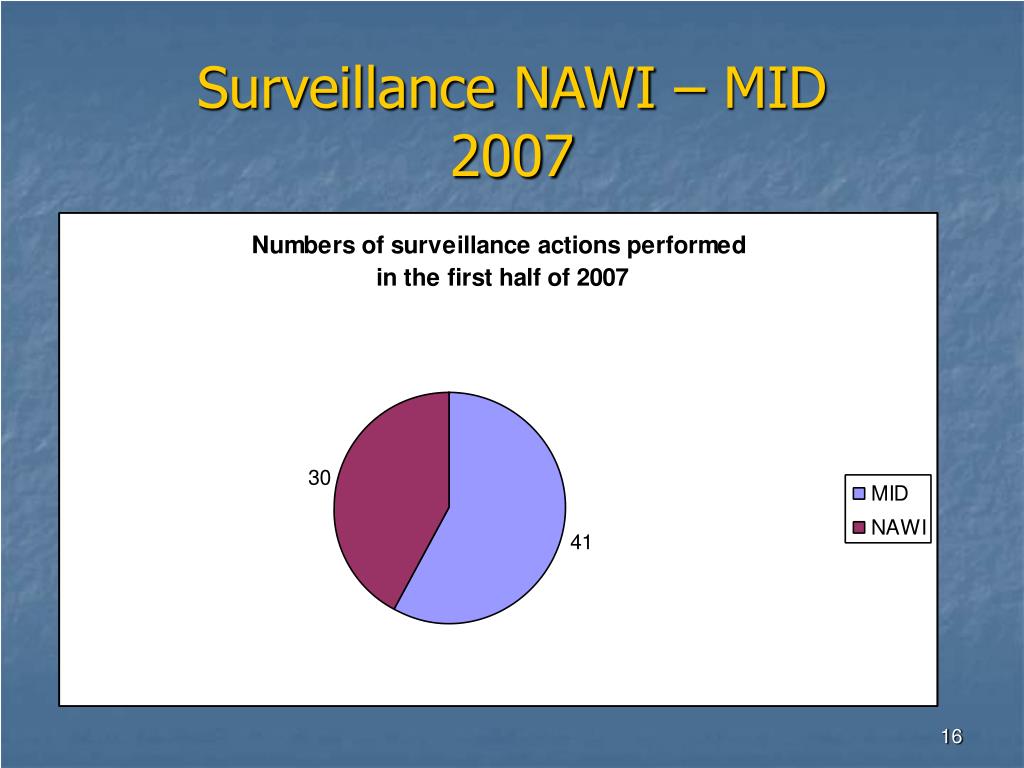 Surveillance NAWI – MID 2007

Numbers of surveillance actions performed in the first half of 2007

30

41

MID
NAWI

16